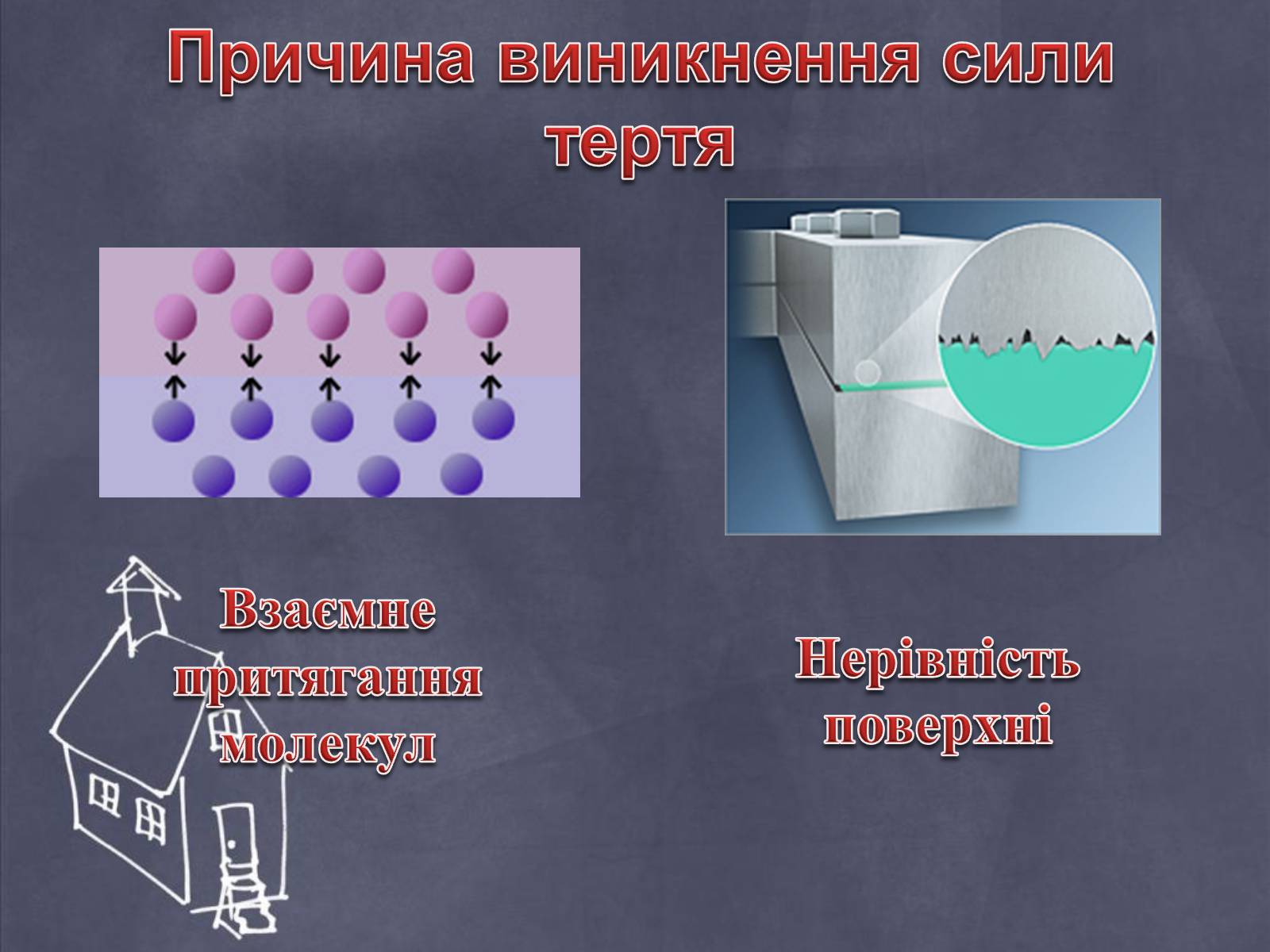 Причина виникнення сили тертя

Взаємне притягання молекул

Нерівність поверхні